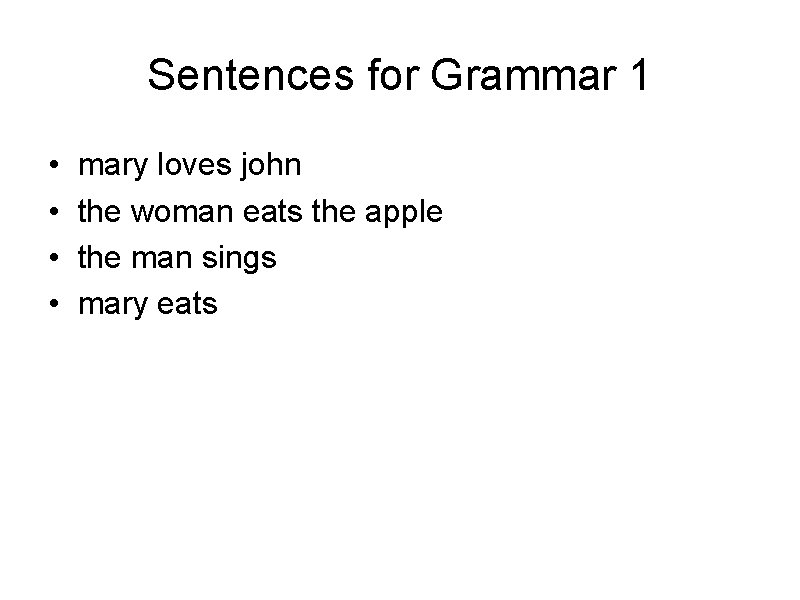 Sentences for Grammar 1

• mary loves john
• the woman eats the apple
• the man sings
• mary eats